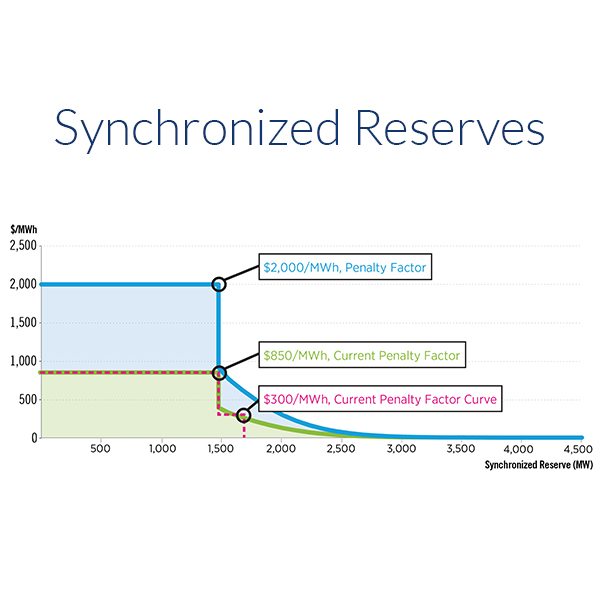 Synchronized Reserves

$/MWh
2,500
2,000
1,500
1,000
500
0

$2,000/MWh, Penalty Factor
$850/MWh, Current Penalty Factor
$300/MWh, Current Penalty Factor Curve

500 1,000 1,500 2,000 2,500 3,000 3,500 4,000 4,500
Synchronized Reserve (MW)